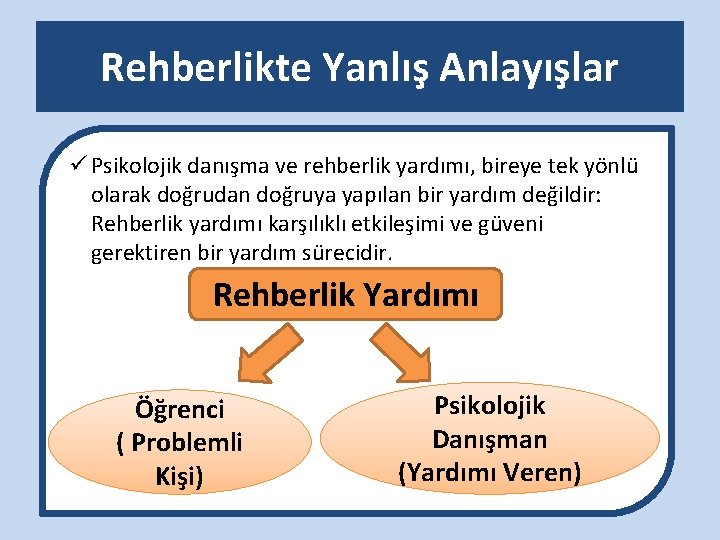 Rehberlikte Yanlış Anlayışlar

✓ Psikolojik danışma ve rehberlik yardımı, bireye tek yönlü olarak doğrudan doğruya yapılan bir yardım değildir: Rehberlik yardımı karşılıklı etkileşimi ve güveni gerektiren bir yardım sürecidir.

Rehberlik Yardımı

Öğrenci ( Problemli Kişi)

Psikolojik Danışman (Yardımı Veren)